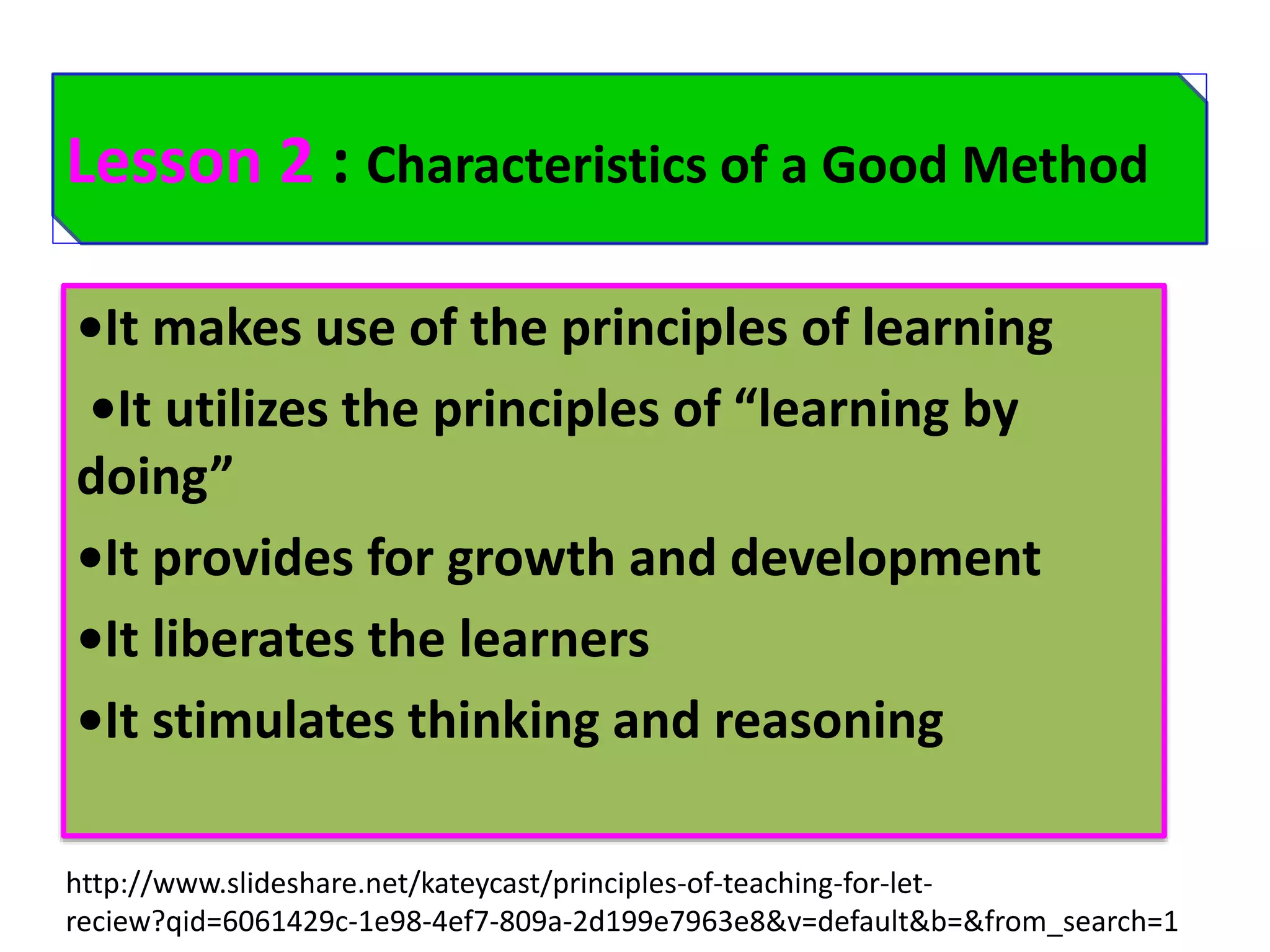 Lesson 2 : Characteristics of a Good Method

•It makes use of the principles of learning

•It utilizes the principles of “learning by doing”

•It provides for growth and development

•It liberates the learners

•It stimulates thinking and reasoning

http://www.slideshare.net/kateycast/principles-of-teaching-for-let-reciew?qid=6061429c-1e98-4ef7-809a-2d199e7963e8&v=default&b=&from_search=1